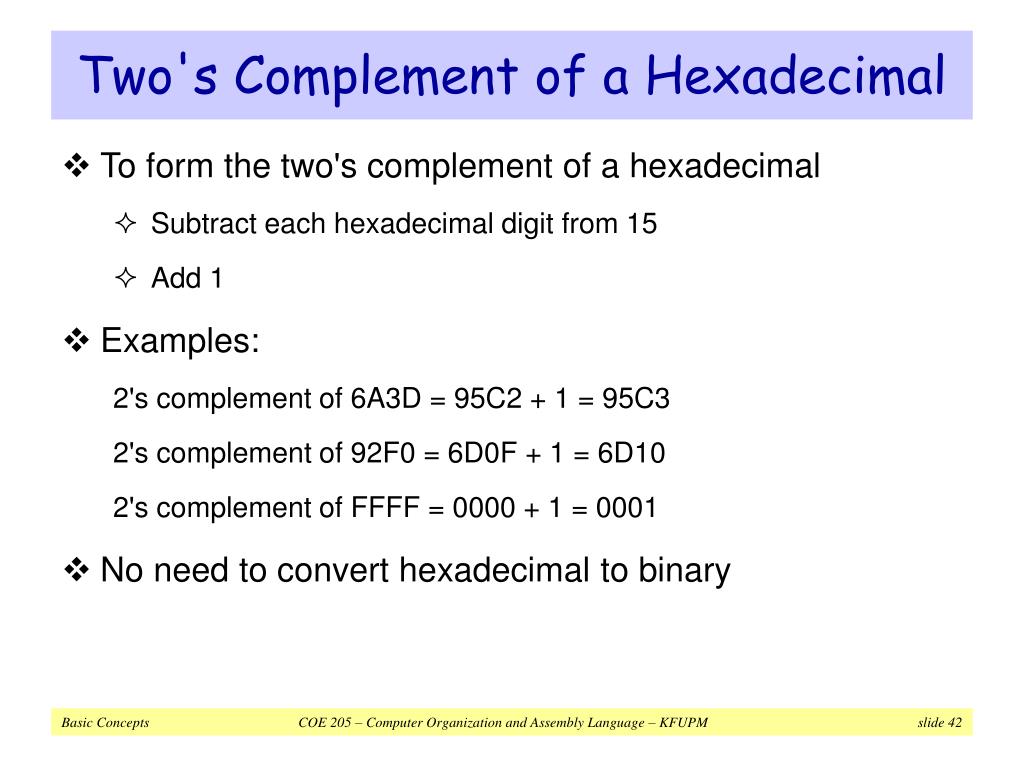 Two's Complement of a Hexadecimal

❖ To form the two's complement of a hexadecimal

✧ Subtract each hexadecimal digit from 15

✧ Add 1

❖ Examples:

2's complement of 6A3D = 95C2 + 1 = 95C3

2's complement of 92F0 = 6D0F + 1 = 6D10

2's complement of FFFF = 0000 + 1 = 0001

❖ No need to convert hexadecimal to binary

Basic Concepts COE 205 – Computer Organization and Assembly Language – KFUPM slide 42